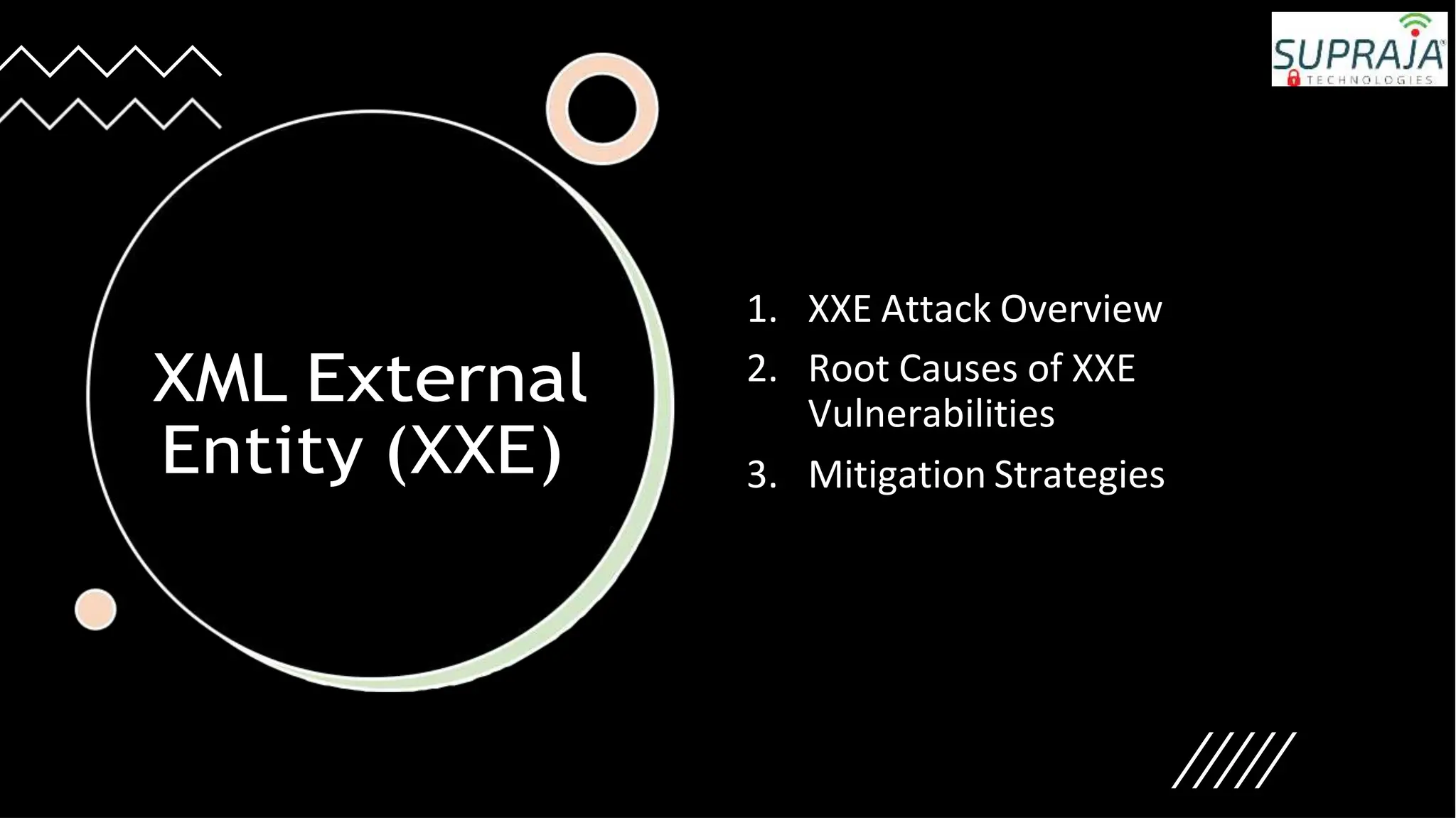 SUPRAJA TECHNOLOGIES

XML External Entity (XXE)

1. XXE Attack Overview
2. Root Causes of XXE Vulnerabilities
3. Mitigation Strategies